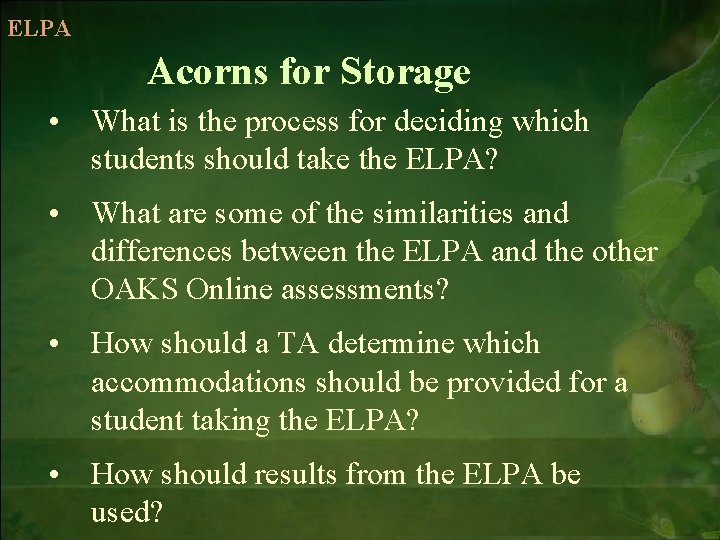 ELPA

Acorns for Storage

• What is the process for deciding which students should take the ELPA?

• What are some of the similarities and differences between the ELPA and the other OAKS Online assessments?

• How should a TA determine which accommodations should be provided for a student taking the ELPA?

• How should results from the ELPA be used?